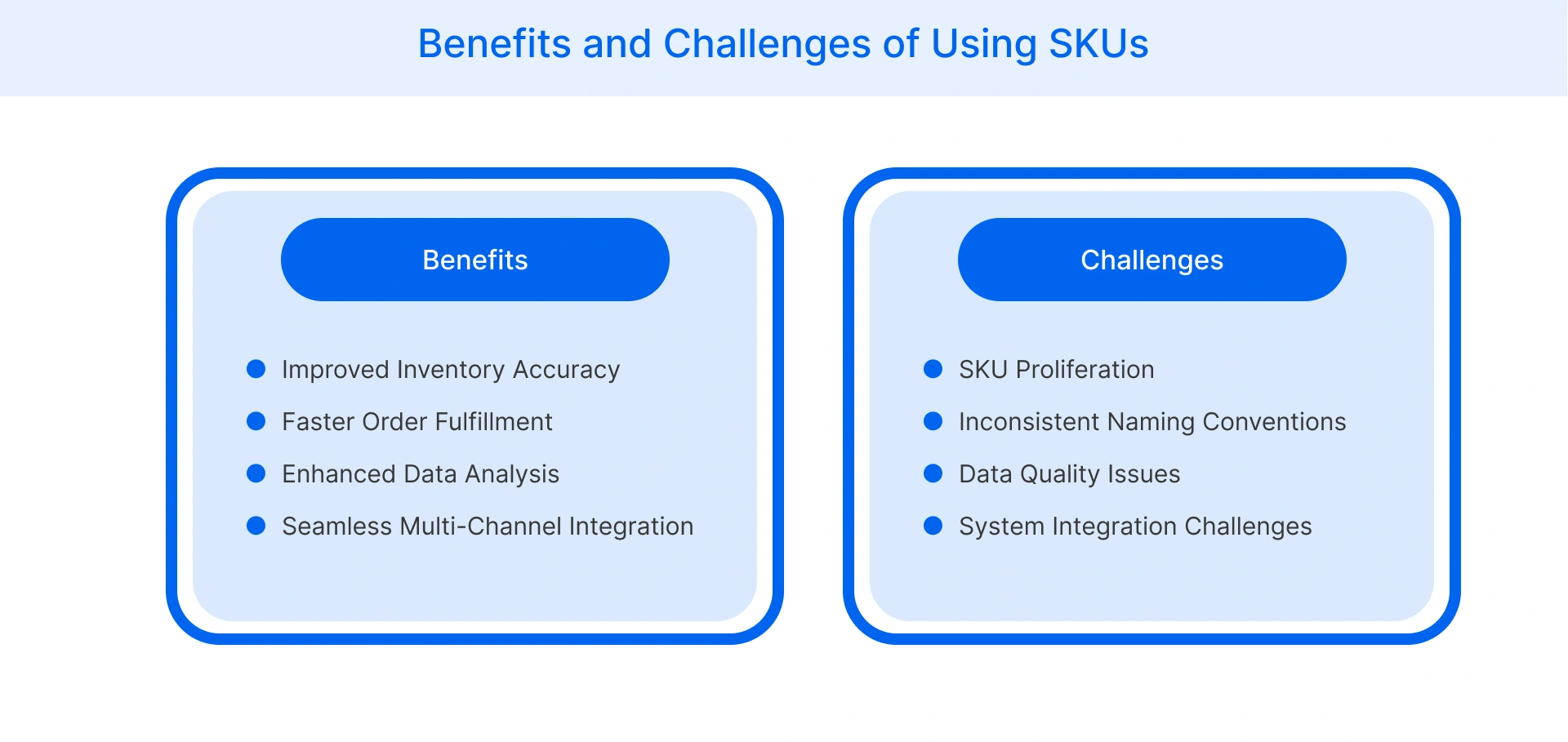 Benefits and Challenges of Using SKUs

Benefits

- Improved Inventory Accuracy
- Faster Order Fulfillment
- Enhanced Data Analysis
- Seamless Multi-Channel Integration

Challenges

- SKU Proliferation
- Inconsistent Naming Conventions
- Data Quality Issues
- System Integration Challenges